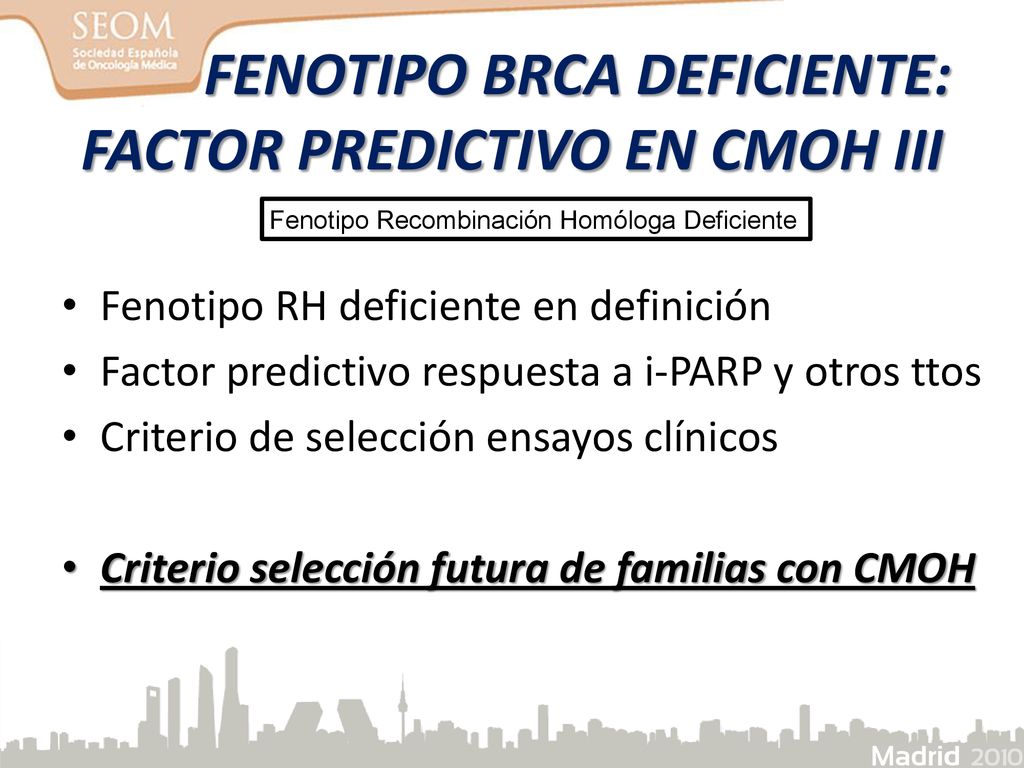 SEOM
Sociedad Española de Oncología Médica

FENOTIPO BRCA DEFICIENTE: FACTOR PREDICTIVO EN CMOH III

Fenotipo Recombinación Homóloga Deficiente

• Fenotipo RH deficiente en definición
• Factor predictivo respuesta a i-PARP y otros ttos
• Criterio de selección ensayos clínicos

• Criterio selección futura de familias con CMOH

Madrid 2010